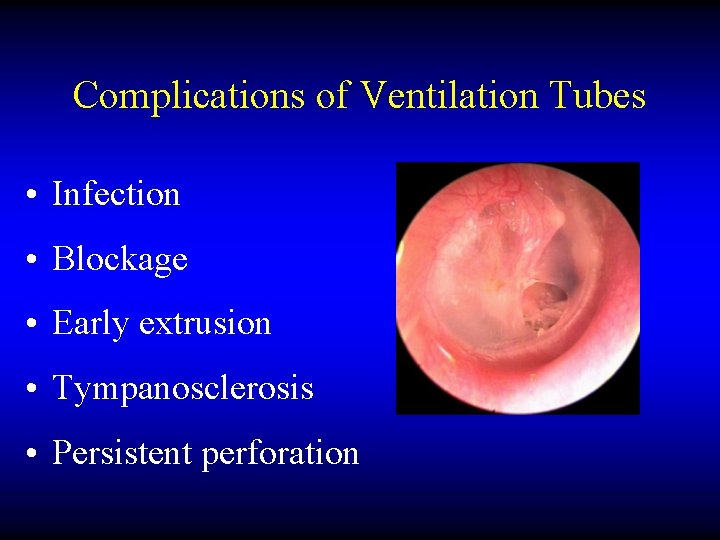 Complications of Ventilation Tubes

• Infection
• Blockage
• Early extrusion
• Tympanosclerosis
• Persistent perforation